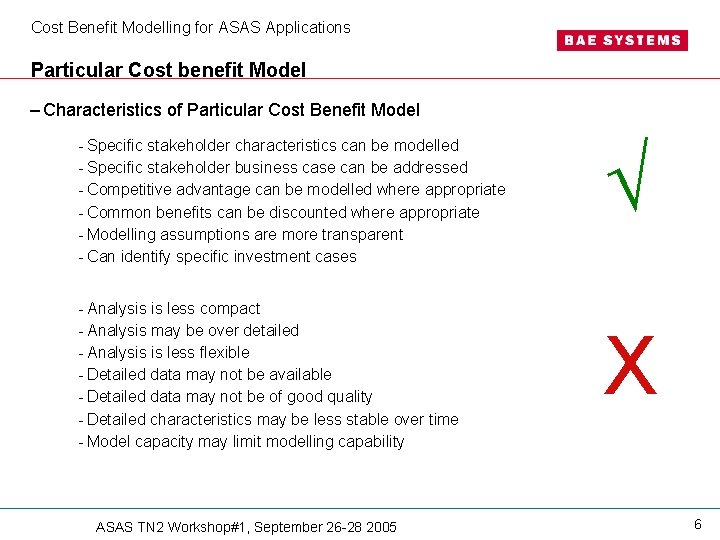 Cost Benefit Modelling for ASAS Applications

BAE SYSTEMS

Particular Cost benefit Model

– Characteristics of Particular Cost Benefit Model

- Specific stakeholder characteristics can be modelled
- Specific stakeholder business case can be addressed
- Competitive advantage can be modelled where appropriate
- Common benefits can be discounted where appropriate
- Modelling assumptions are more transparent
- Can identify specific investment cases

√

- Analysis is less compact
- Analysis may be over detailed
- Analysis is less flexible
- Detailed data may not be available
- Detailed data may not be of good quality
- Detailed characteristics may be less stable over time
- Model capacity may limit modelling capability

X

ASAS TN2 Workshop#1, September 26-28 2005

6